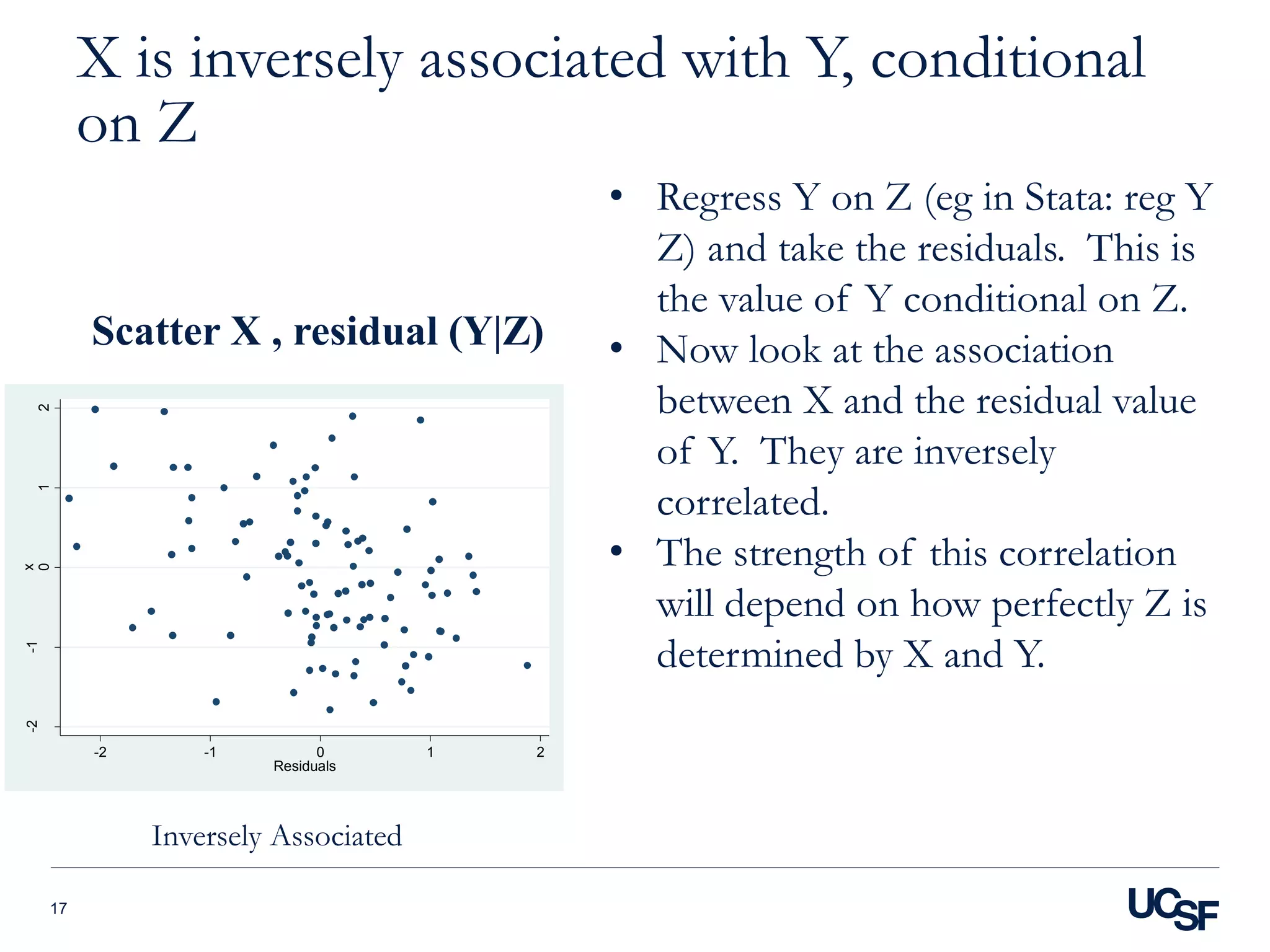 X is inversely associated with Y, conditional on Z

Scatter X , residual (Y|Z)

2
1
x 0
-1
-2

-2 -1 0 1 2
Residuals

Inversely Associated

• Regress Y on Z (eg in Stata: reg Y Z) and take the residuals. This is the value of Y conditional on Z.
• Now look at the association between X and the residual value of Y. They are inversely correlated.
• The strength of this correlation will depend on how perfectly Z is determined by X and Y.

17

UCSF